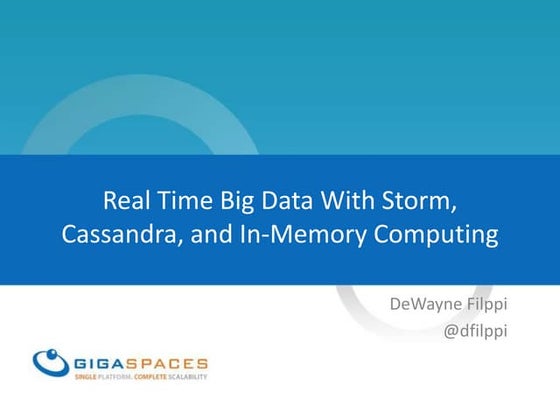 Real Time Big Data With Storm, Cassandra, and In-Memory Computing

DeWayne Filppi
@dfilppi

GIGASPACES
SINGLE PLATFORM. COMPLETE SCALABILITY